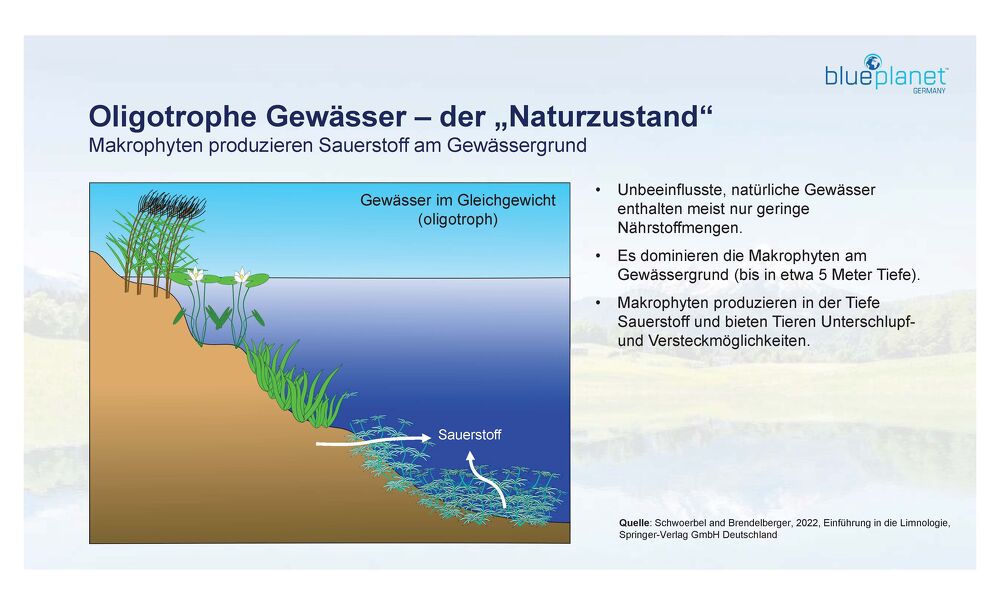 blueplanet
GERMANY

Oligotrophe Gewässer – der „Naturzustand“
Makrophyten produzieren Sauerstoff am Gewässergrund

Gewässer im Gleichgewicht (oligotroph)

Sauerstoff

• Unbeeinflusste, natürliche Gewässer enthalten meist nur geringe Nährstoffmengen.
• Es dominieren die Makrophyten am Gewässergrund (bis in etwa 5 Meter Tiefe).
• Makrophyten produzieren in der Tiefe Sauerstoff und bieten Tieren Unterschlupf- und Versteckmöglichkeiten.

Quelle: Schwoerbel and Brendelberger, 2022, Einführung in die Limnologie, Springer-Verlag GmbH Deutschland